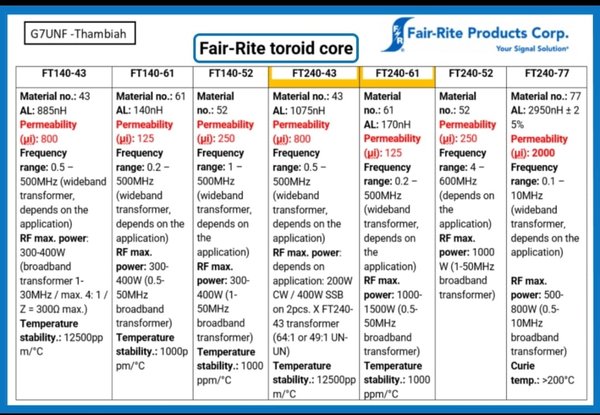 G7UNF -Thambiah

Fair-Rite toroid core

Fair-Rite Products Corp.
Your Signal Solution

| FT140-43 | FT140-61 | FT140-52 | FT240-43 | FT240-61 | FT240-52 | FT240-77 |
|---|---|---|---|---|---|---|
| Material no.: 43 AL: 885nH Permeability (µi): 800 Frequency range: 0.5 – 500MHz (wideband transformer, depends on the application) RF max. power: 300-400W (broadband transformer 1-30MHz / max. 4: 1 / Z = 300Ω max.) Temperature stability.: 12500ppm/°C | Material no.: 61 AL: 140nH Permeability (µi): 125 Frequency range: 0.2 – 500MHz (wideband transformer, depends on the application) RF max. power: 300-400W (0.5-50MHz broadband transformer) Temperature stability.: 1000ppm/°C | Material no.: 52 Permeability (µi): 250 Frequency range: 1 – 500MHz (wideband transformer, depends on the application) RF max. power: 300-400W (1-50MHz broadband transformer) Temperature stability.: 1000 ppm/°C | Material no.: 43 AL: 1075nH Permeability (µi): 800 Frequency range: 0.5 – 500MHz (wideband transformer, depends on the application) RF max. power: depends on application: 200W CW / 400W SSB on 2pcs. X FT240-43 transformer (64:1 or 49:1 UN-UN) Temperature stability.: 12500ppm/°C | Material no.: 61 AL: 170nH Permeability (µi): 125 Frequency range: 0.2 – 500MHz (wideband transformer, depends on the application) RF max. power: 1000-1500W (0.5-50MHz broadband transformer) Temperature stability.: 1000 ppm/°C | Material no.: 52 Permeability (µi): 250 Frequency range: 4 – 600MHz (depends on the application) RF max. power: 1000 W (1-50MHz broadband transformer) | Material no.: 77 AL: 2950nH ± 25% Permeability (µi): 2000 Frequency range: 0.1 – 10MHz (wideband transformer, depends on the application) RF max. power: 500-800W (0.5-10MHz broadband transformer) Curie temp.: >200°C |